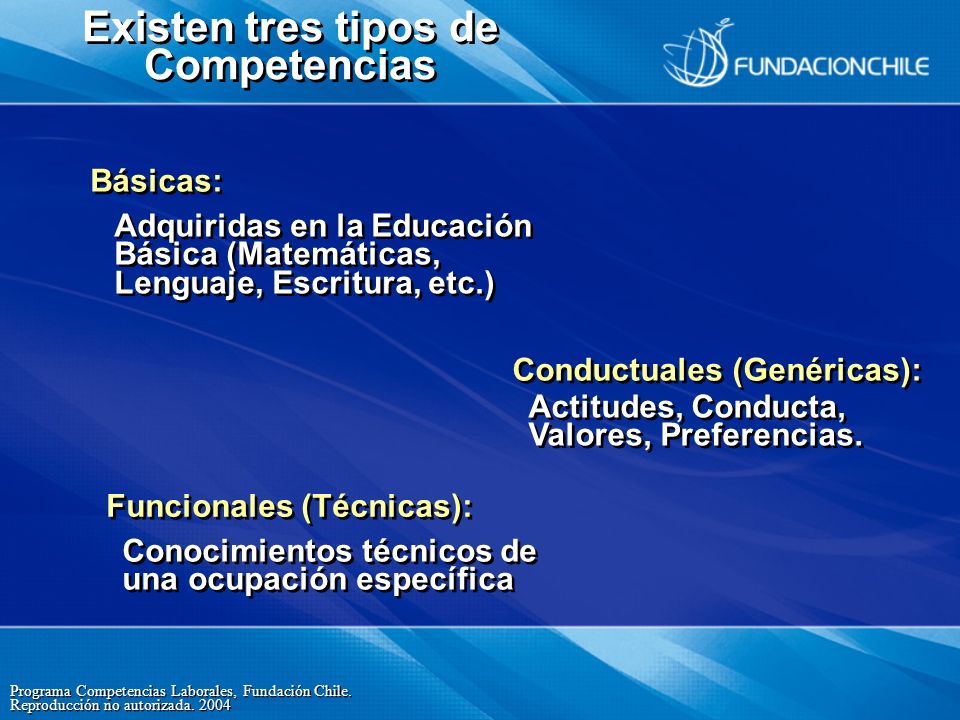 Existen tres tipos de Competencias

FUNDACIONCHILE

Básicas:

Adquiridas en la Educación Básica (Matemáticas, Lenguaje, Escritura, etc.)

Conductuales (Genéricas):

Actitudes, Conducta, Valores, Preferencias.

Funcionales (Técnicas):

Conocimientos técnicos de una ocupación específica

Programa Competencias Laborales, Fundación Chile.
Reproducción no autorizada. 2004